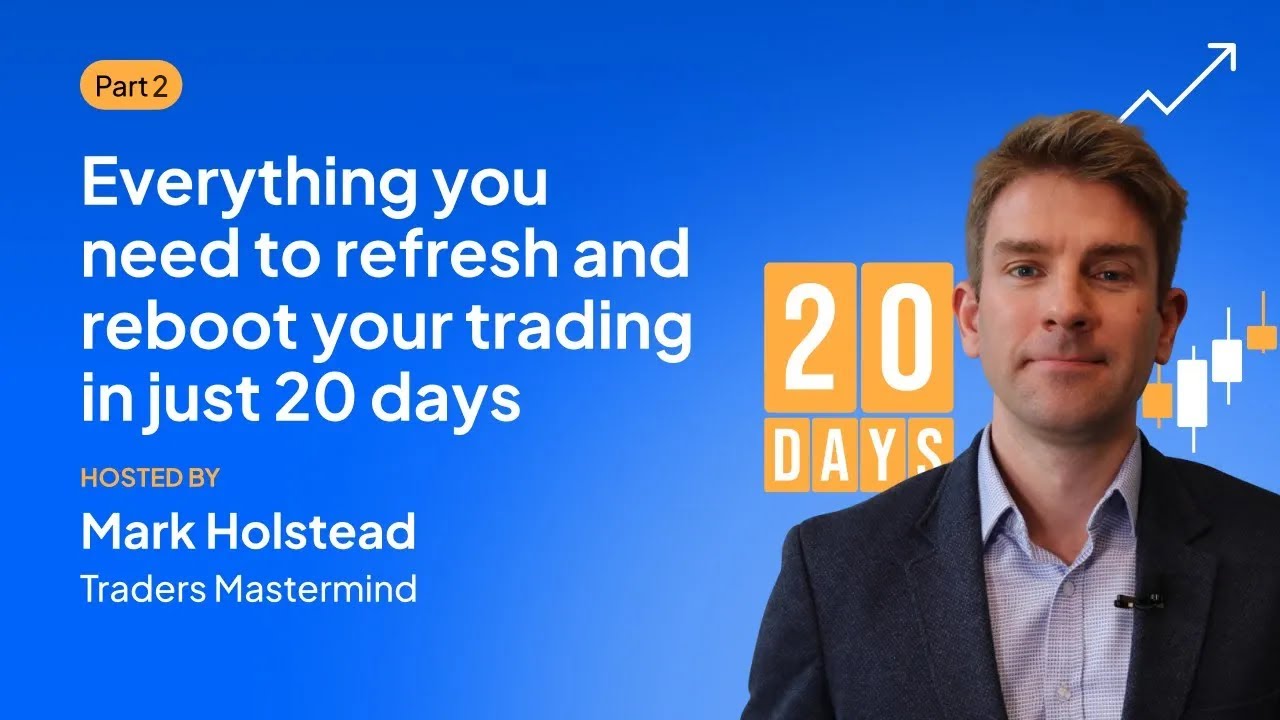 Part 2

Everything you need to refresh and reboot your trading in just 20 days

HOSTED BY

Mark Holstead

Traders Mastermind

20

DAYS